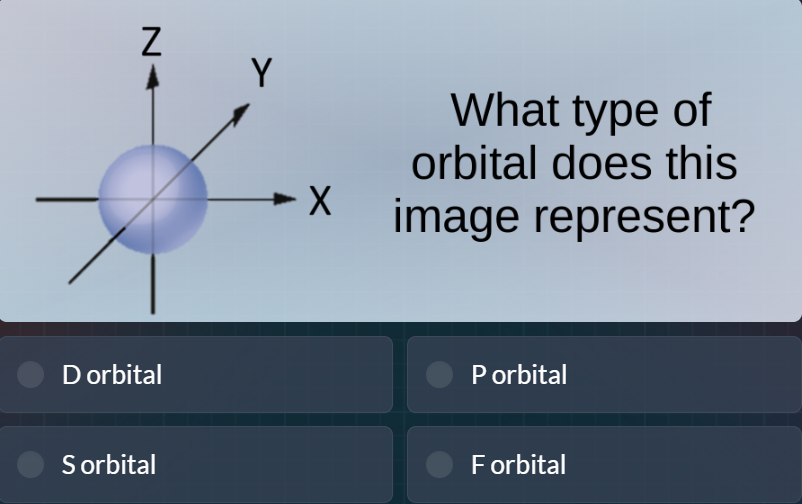 Z
Y
X

What type of orbital does this image represent?

D orbital

P orbital

S orbital

F orbital